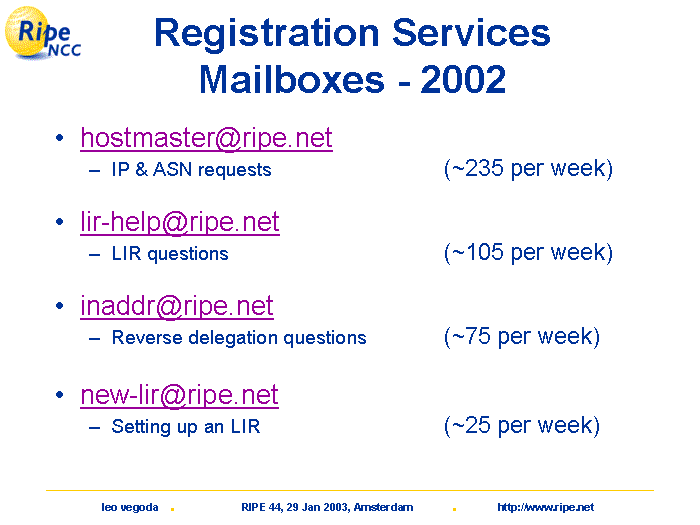 Ripe NCC

Registration Services Mailboxes - 2002

• hostmaster@ripe.net
– IP & ASN requests (~235 per week)

• lir-help@ripe.net
– LIR questions (~105 per week)

• inaddr@ripe.net
– Reverse delegation questions (~75 per week)

• new-lir@ripe.net
– Setting up an LIR (~25 per week)

leo vegoda . RIPE 44, 29 Jan 2003, Amsterdam . http://www.ripe.net